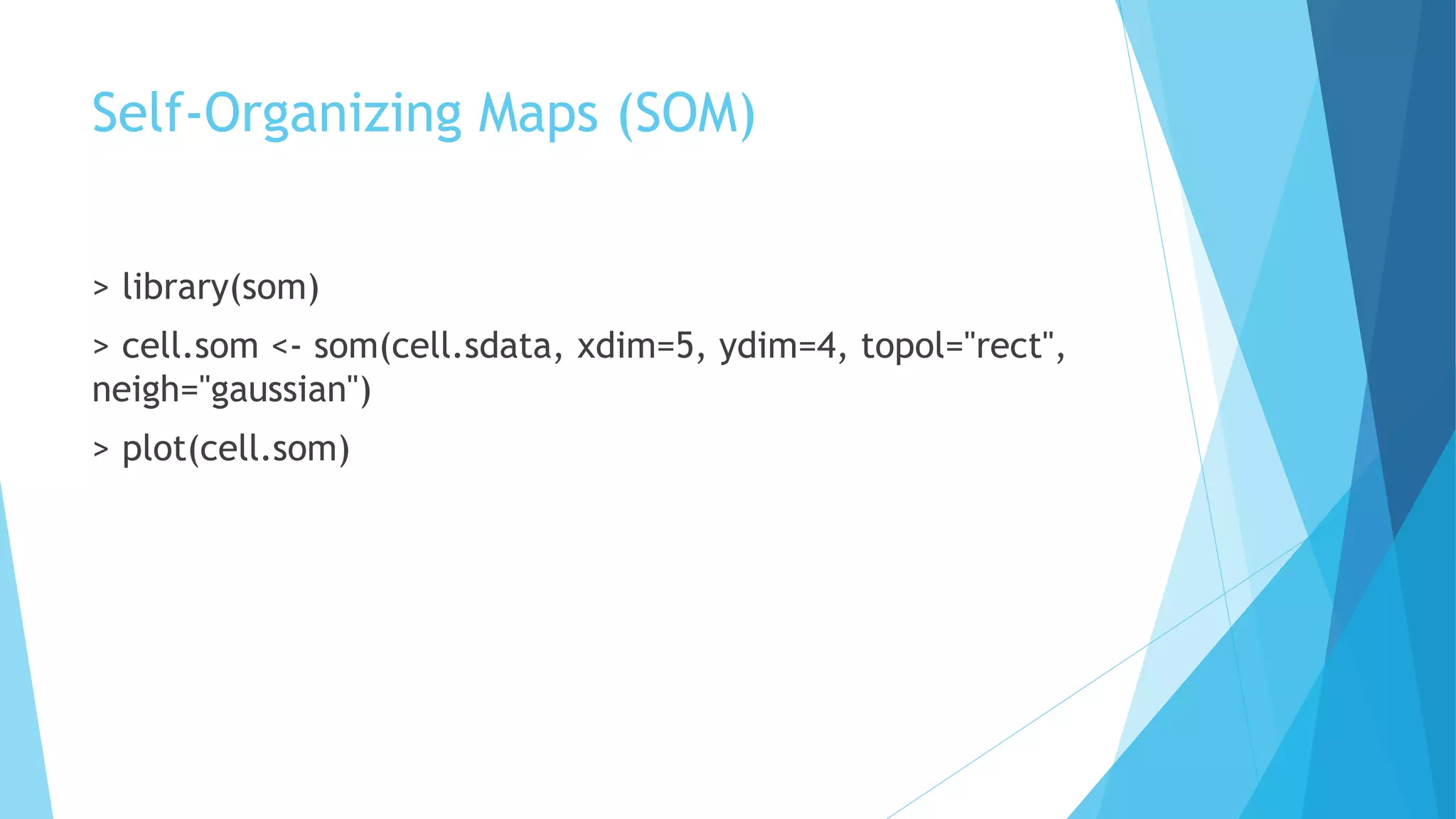 Self-Organizing Maps (SOM)

> library(som)

> cell.som <- som(cell.sdata, xdim=5, ydim=4, topol="rect", neigh="gaussian")

> plot(cell.som)